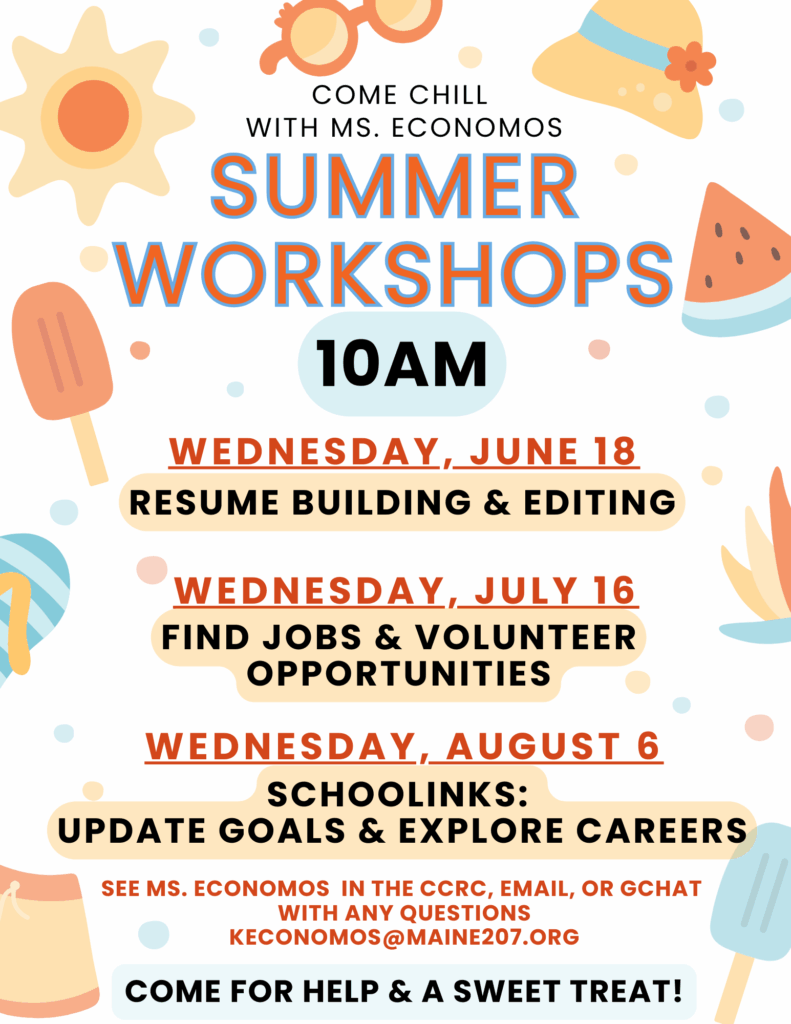 COME CHILL
WITH MS. ECONOMOS

SUMMER WORKSHOPS

10AM

WEDNESDAY, JUNE 18

RESUME BUILDING & EDITING

WEDNESDAY, JULY 16

FIND JOBS & VOLUNTEER OPPORTUNITIES

WEDNESDAY, AUGUST 6

SCHOOLINKS:
UPDATE GOALS & EXPLORE CAREERS

SEE MS. ECONOMOS IN THE CCRC, EMAIL, OR GCHAT WITH ANY QUESTIONS
KECONOMOS@MAINE207.ORG

COME FOR HELP & A SWEET TREAT!